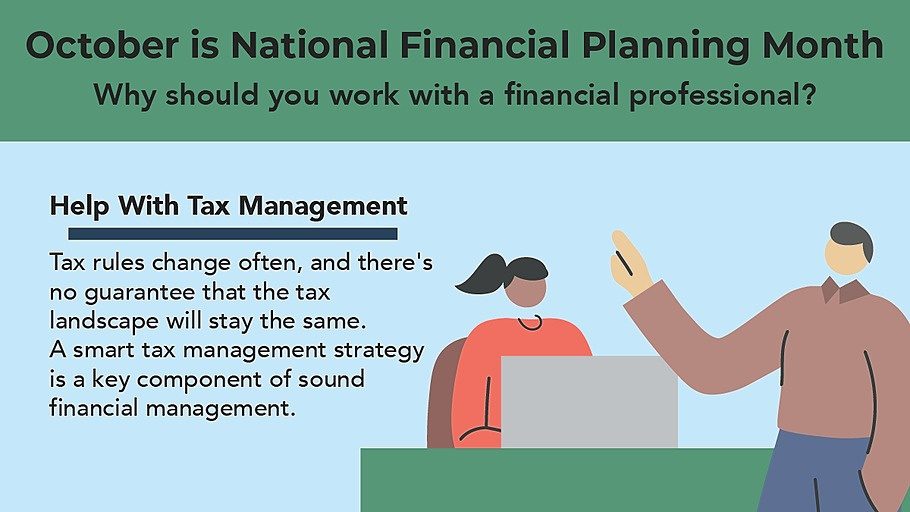 October is National Financial Planning Month
Why should you work with a financial professional?

Help With Tax Management

Tax rules change often, and there's no guarantee that the tax landscape will stay the same. A smart tax management strategy is a key component of sound financial management.